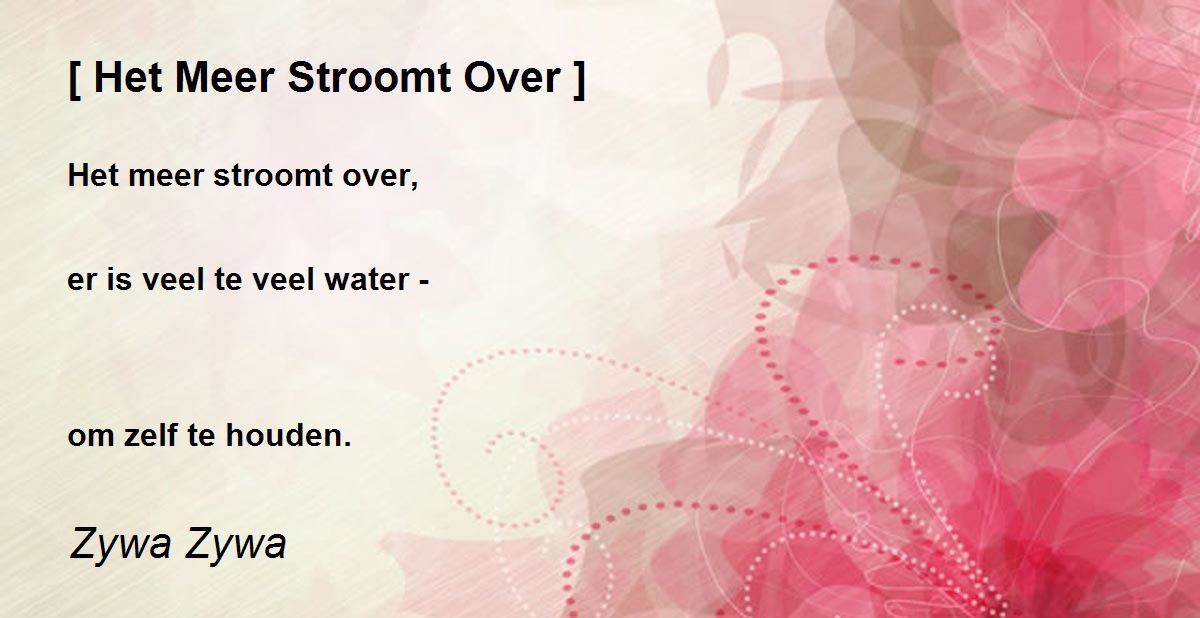 [ Het Meer Stroomt Over ]

Het meer stroomt over,

er is veel te veel water -

om zelf te houden.

Zywa Zywa